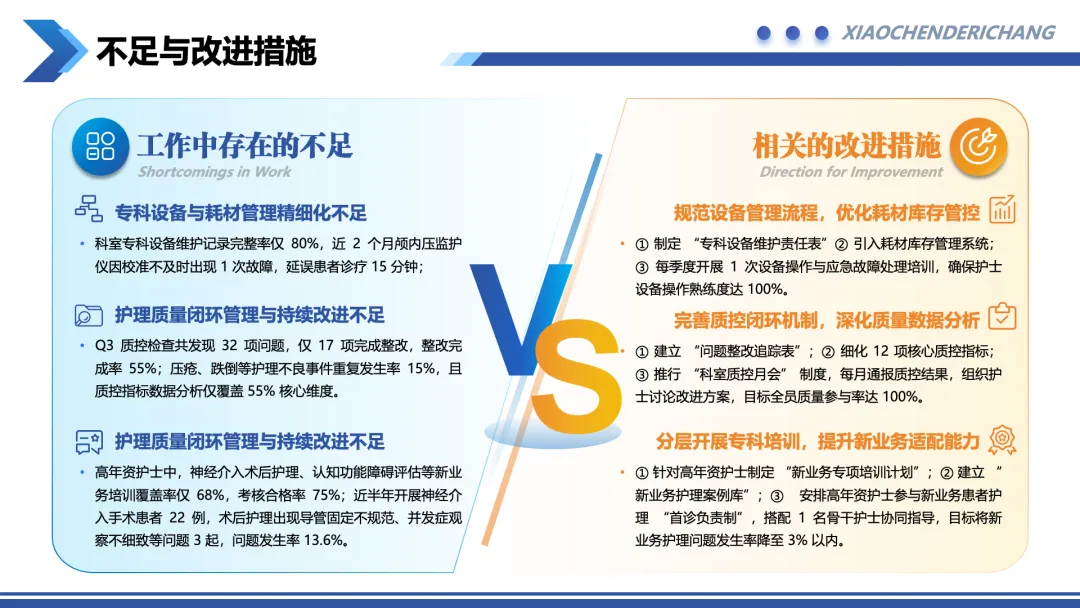 不足与改进措施

XIAOCHENDERICHANG

工作中存在的不足

Shortcomings in Work

专科设备与耗材管理精细化不足

• 科室专科设备维护记录完整率仅 80%，近 2 个月颅内压监护仪因校准不及时出现 1 次故障，延误患者诊疗 15 分钟；

护理质量闭环管理与持续改进不足

• Q3 质控检查共发现 32 项问题，仅 17 项完成整改，整改完成率 55%；压疮、跌倒等护理不良事件重复发生率 15%，且质控指标数据分析仅覆盖 55% 核心维度。

护理质量闭环管理与持续改进不足

• 高年资护士中，神经介入术后护理、认知功能障碍评估等新业务培训覆盖率仅 68%，考核合格率 75%；近半年开展神经介入手术患者 22 例，术后护理出现导管固定不规范、并发症观察不细致等问题 3 起，问题发生率 13.6%。

VS

相关的改进措施

Direction for Improvement

规范设备管理流程，优化耗材库存管控

• ① 制定 “专科设备维护责任表” ② 引入耗材库存管理系统；③ 每季度开展 1 次设备操作与应急故障处理培训，确保护士设备操作熟练度达 100%。

完善质控闭环机制，深化质量数据分析

• ① 建立 “问题整改追踪表”；② 细化 12 项核心质控指标；③ 推行 “科室质控月会” 制度，每月通报质控结果，组织护士讨论改进方案，目标全员质量参与率达 100%。

分层开展专科培训，提升新业务适配能力

• ① 针对高年资护士制定 “新业务专项培训计划”；② 建立 “新业务护理案例库”；③ 安排高年资护士参与新业务患者护理 “首诊负责制”，搭配 1 名骨干护士协同指导，目标将新业务护理问题发生率降至 3% 以内。